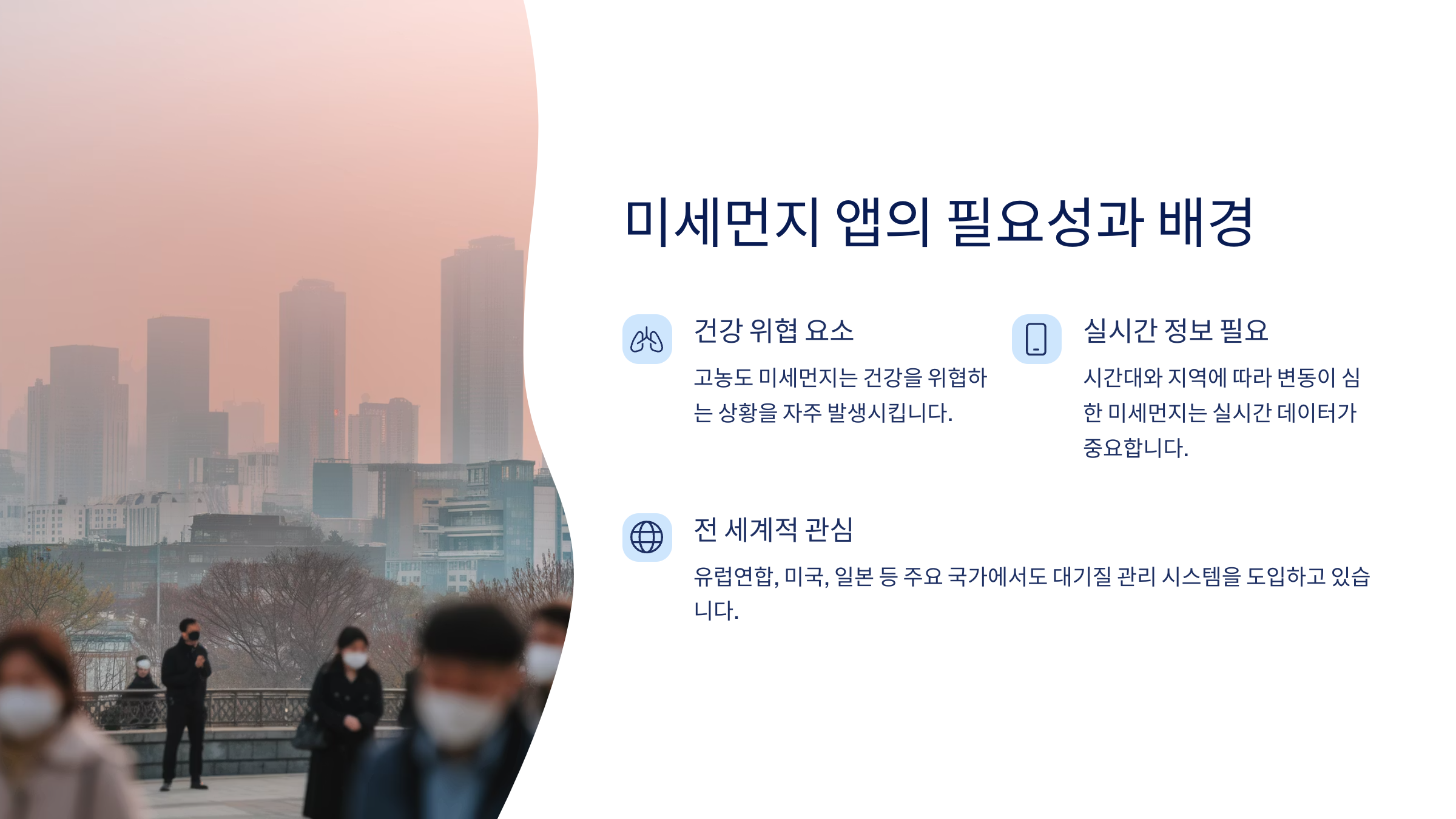 미세먼지 앱의 필요성과 배경

건강 위협 요소

고농도 미세먼지는 건강을 위협하는 상황을 자주 발생시킵니다.

실시간 정보 필요

시간대와 지역에 따라 변동이 심한 미세먼지는 실시간 데이터가 중요합니다.

전 세계적 관심

유럽연합, 미국, 일본 등 주요 국가에서도 대기질 관리 시스템을 도입하고 있습니다.